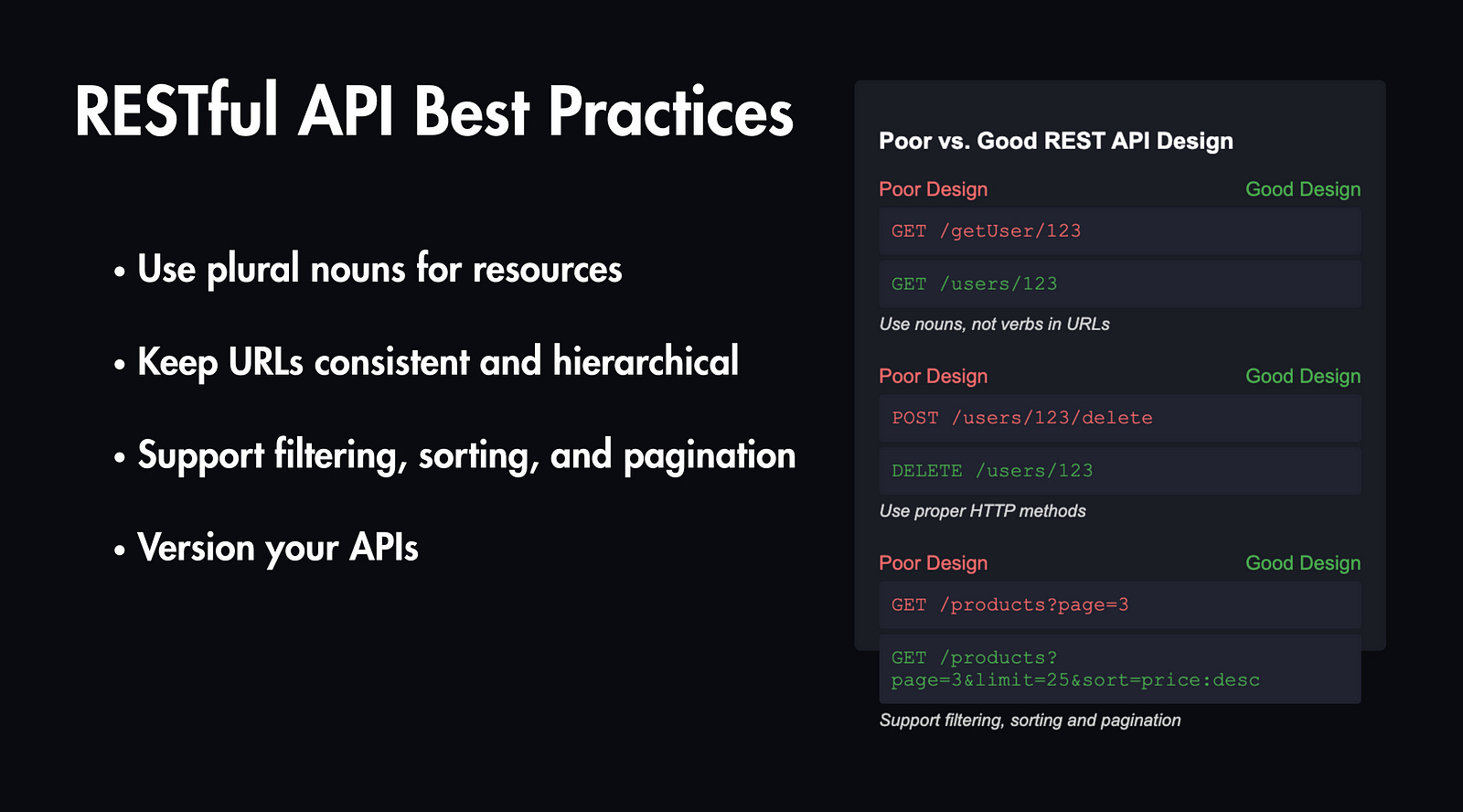 RESTful API Best Practices

• Use plural nouns for resources

• Keep URLs consistent and hierarchical

• Support filtering, sorting, and pagination

• Version your APIs

Poor vs. Good REST API Design

Poor Design
Good Design

GET /getUser/123

GET /users/123

Use nouns, not verbs in URLs

Poor Design
Good Design

POST /users/123/delete

DELETE /users/123

Use proper HTTP methods

Poor Design
Good Design

GET /products?page=3

GET /products?page=3&limit=25&sort=price:desc

Support filtering, sorting and pagination